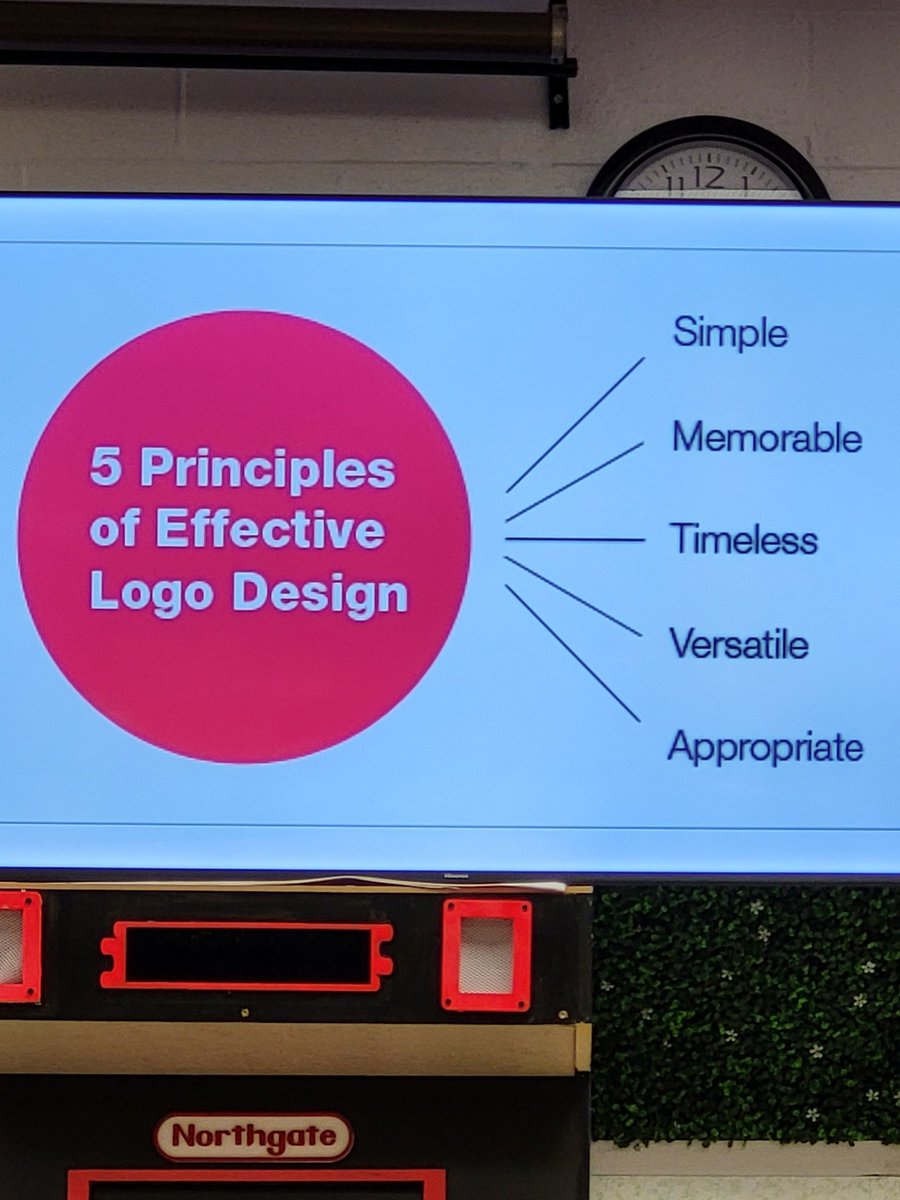 11 12 1

5 Principles of Effective Logo Design

Simple

Memorable

Timeless

Versatile

Appropriate

Northgate